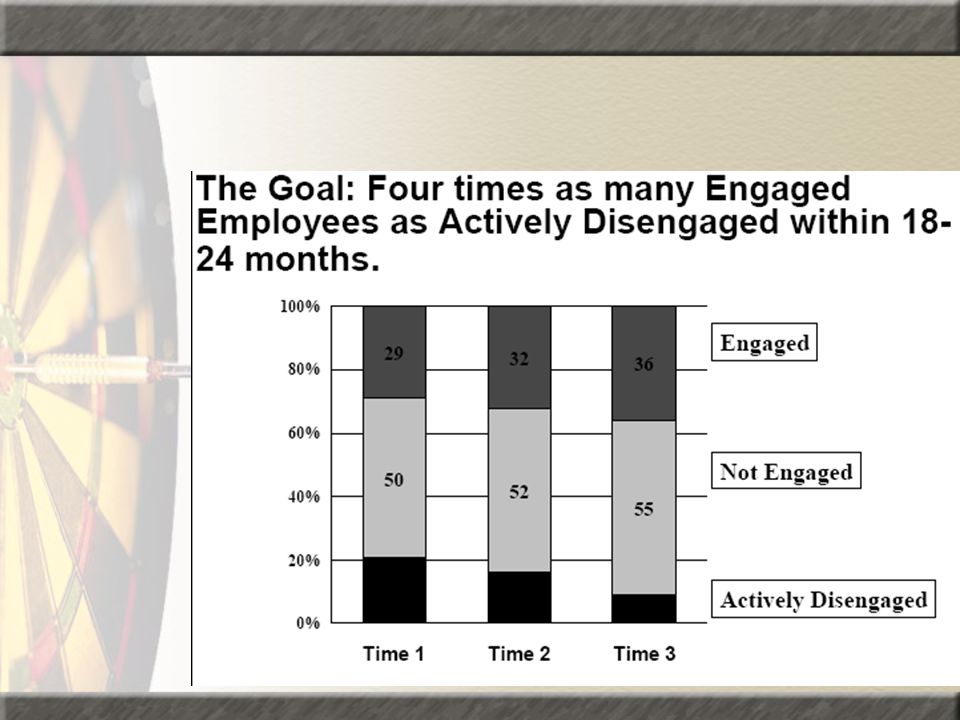 The Goal: Four times as many Engaged Employees as Actively Disengaged within 18-24 months.

100%
80%
60%
40%
20%
0%

29
50

32
52

36
55

Engaged
Not Engaged
Actively Disengaged

Time 1
Time 2
Time 3